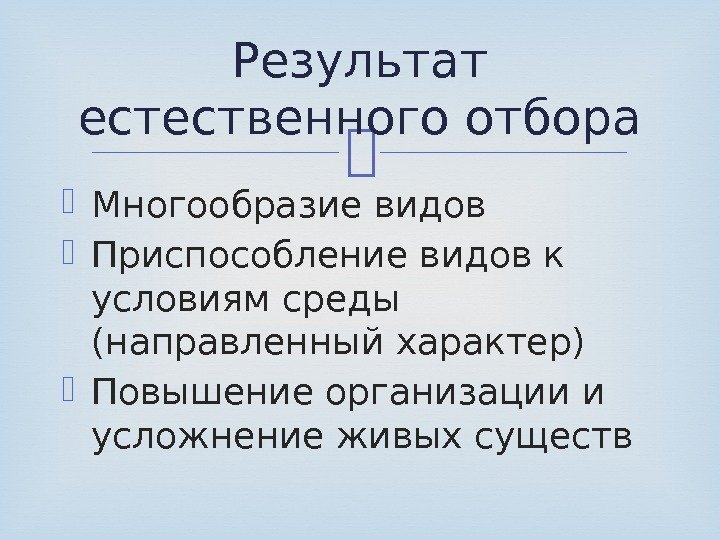 Результат естественного отбора

Многообразие видов
Приспособление видов к условиям среды (направленный характер)
Повышение организации и усложнение живых существ